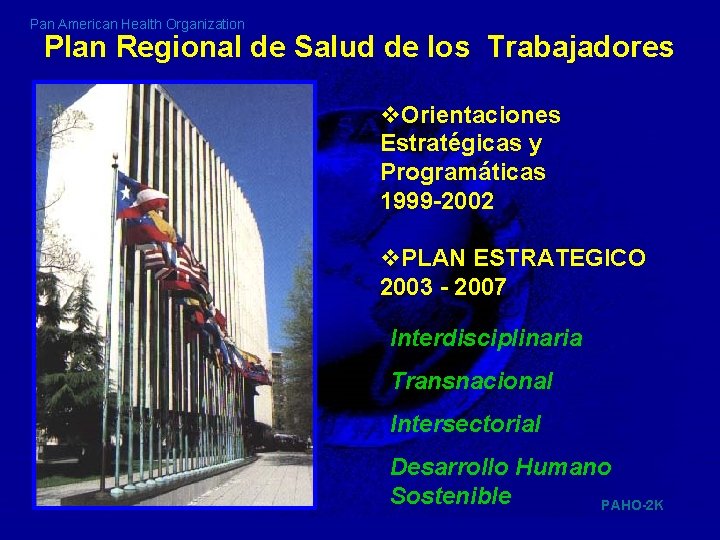 Pan American Health Organization

Plan Regional de Salud de los Trabajadores

❖Orientaciones Estratégicas y Programáticas 1999-2002

❖PLAN ESTRATEGICO 2003 - 2007

Interdisciplinaria

Transnacional

Intersectorial

Desarrollo Humano Sostenible

PAHO-2K